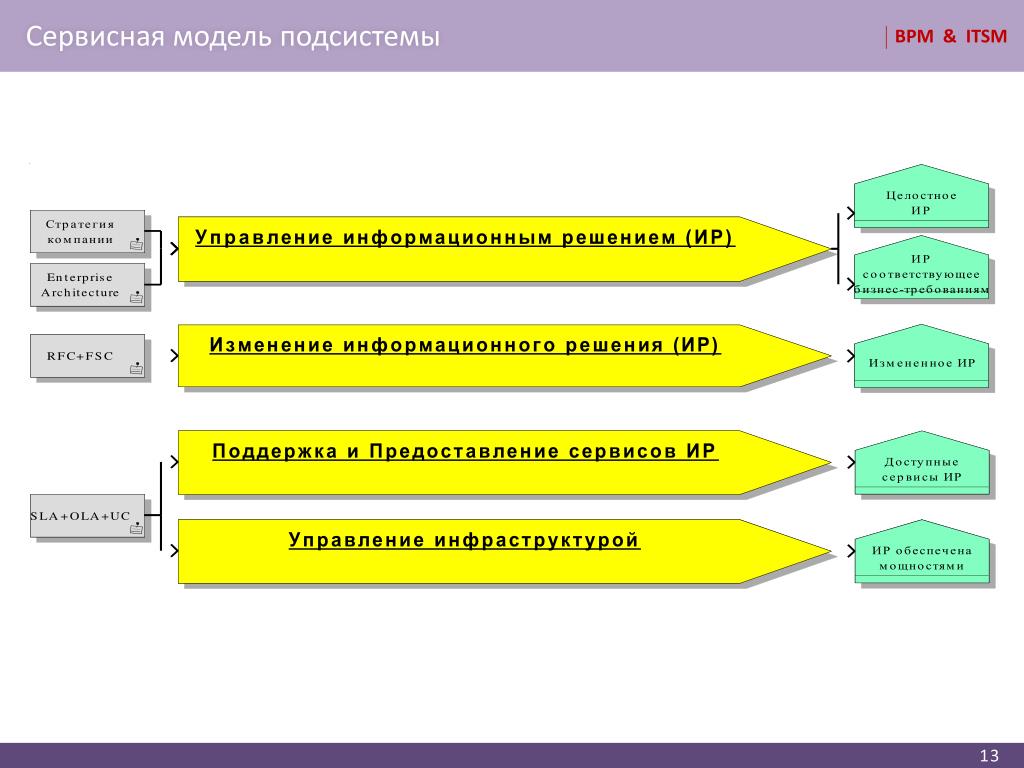 Сервисная модель подсистемы

BPM & ITSM

Стратегия компании

Enterprise Architecture

Управление информационным решением (ИР)

Целостное ИР

ИР соответствующее бизнес-требованиям

RFC+FSC

Изменение информационного решения (ИР)

Измененное ИР

Поддержка и Предоставление сервисов ИР

Доступные сервисы ИР

SLA+OLA+UC

Управление инфраструктурой

ИР обеспечена мощностями

13